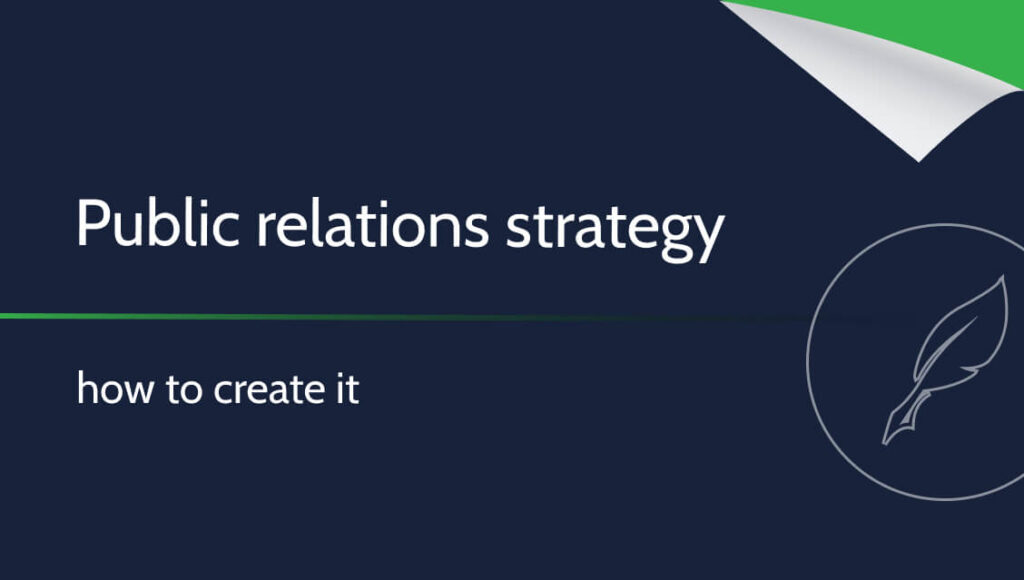 Public relations strategy

how to create it